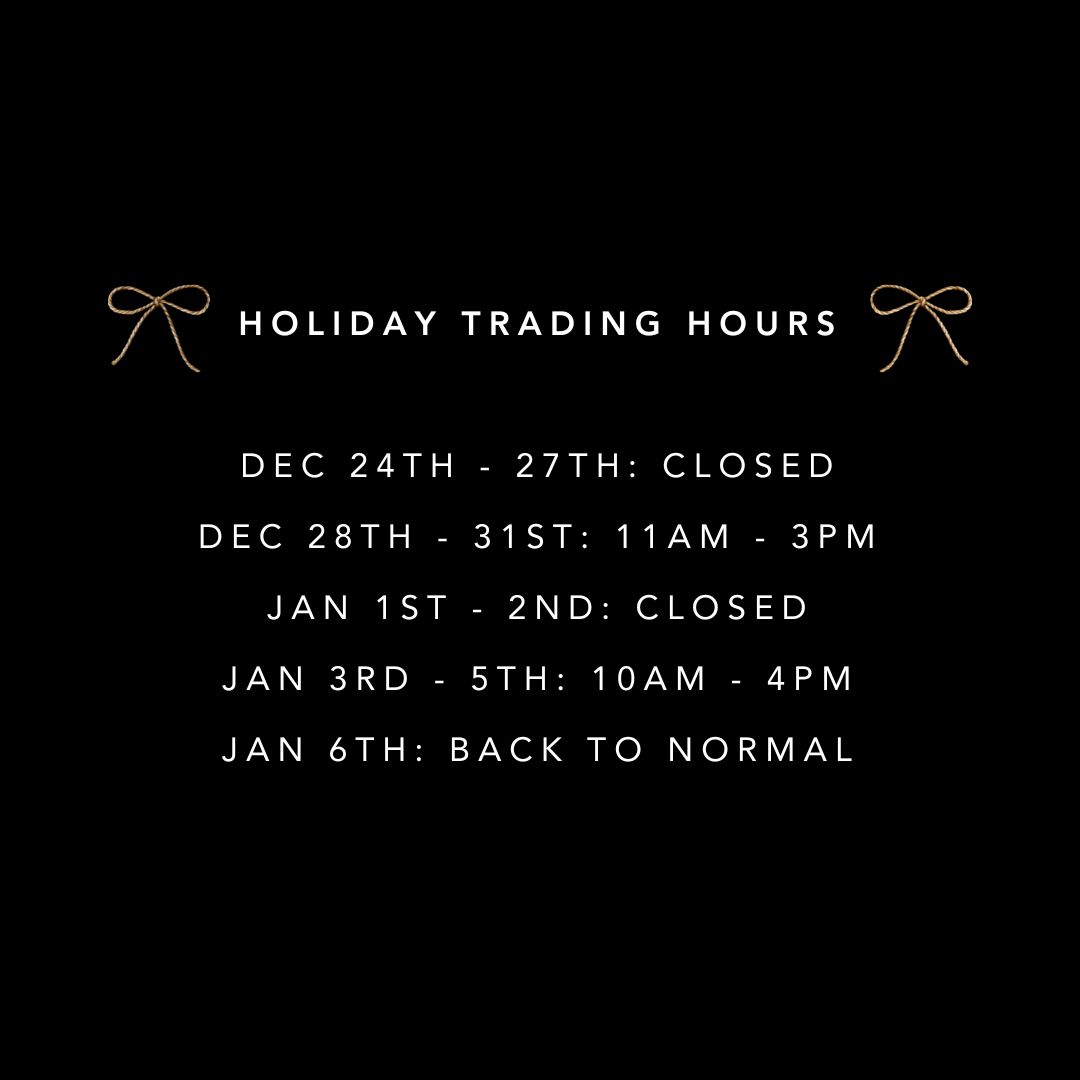 HOLIDAY TRADING HOURS

DEC 24TH - 27TH: CLOSED

DEC 28TH - 31ST: 11AM - 3PM

JAN 1ST - 2ND: CLOSED

JAN 3RD - 5TH: 10AM - 4PM

JAN 6TH: BACK TO NORMAL